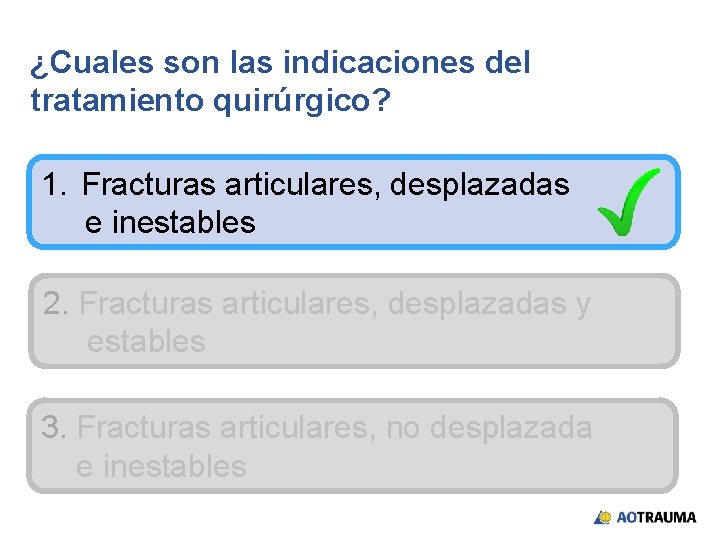 ¿Cuales son las indicaciones del tratamiento quirúrgico?

1. Fracturas articulares, desplazadas e inestables

2. Fracturas articulares, desplazadas y estables

3. Fracturas articulares, no desplazada e inestables

AOTRAUMA